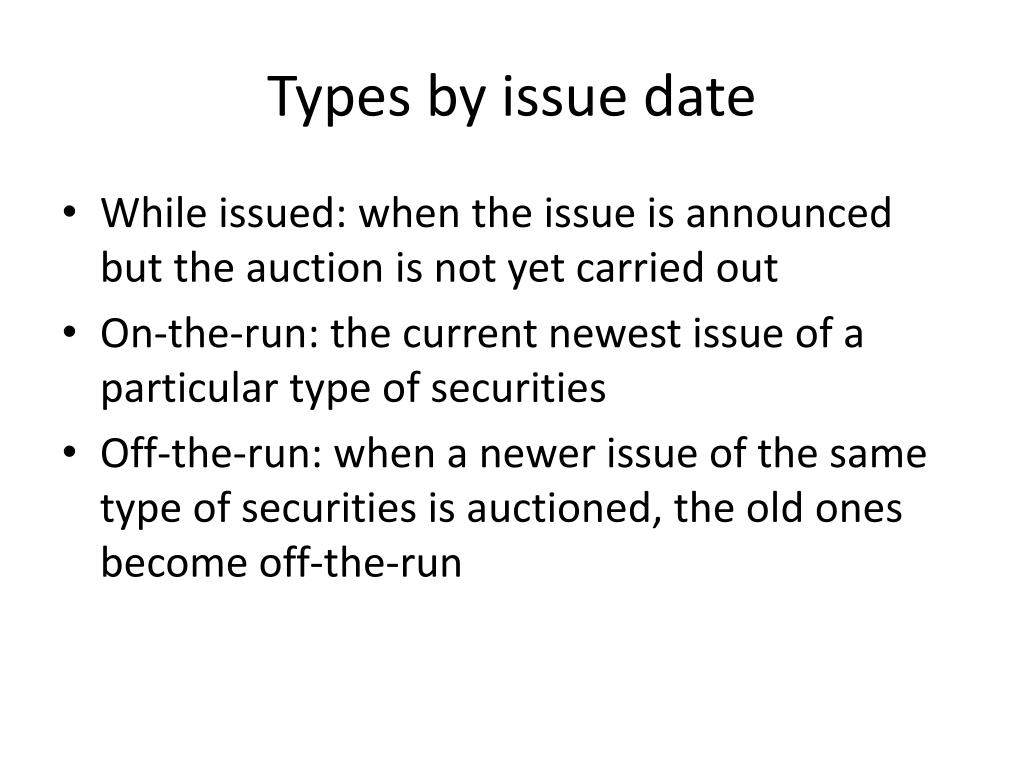 Types by issue date

• While issued: when the issue is announced but the auction is not yet carried out
• On-the-run: the current newest issue of a particular type of securities
• Off-the-run: when a newer issue of the same type of securities is auctioned, the old ones become off-the-run